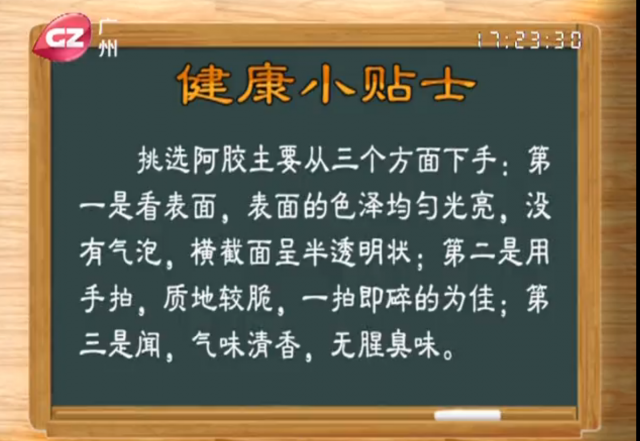 GZ 广州

17:23:30

健康小贴士

挑选阿胶主要从三个方面下手：第一是看表面，表面的色泽均匀光亮，没有气泡，横截面呈半透明状；第二是用手拍，质地较脆，一拍即碎的为佳；第三是闻，气味清香，无腥臭味。